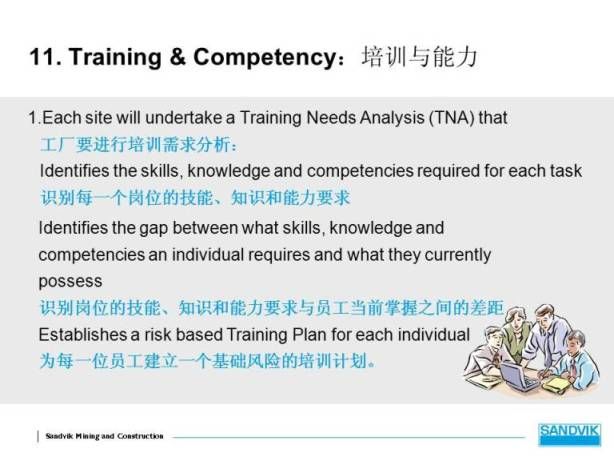 11. Training & Competency：培训与能力

1.Each site will undertake a Training Needs Analysis (TNA) that
工厂要进行培训需求分析：
Identifies the skills, knowledge and competencies required for each task
识别每一个岗位的技能、知识和能力要求
Identifies the gap between what skills, knowledge and competencies an individual requires and what they currently possess
识别岗位的技能、知识和能力要求与员工当前掌握之间的差距
Establishes a risk based Training Plan for each individual
为每一位员工建立一个基础风险的培训计划。

Sandvik Mining and Construction

SANDVIK